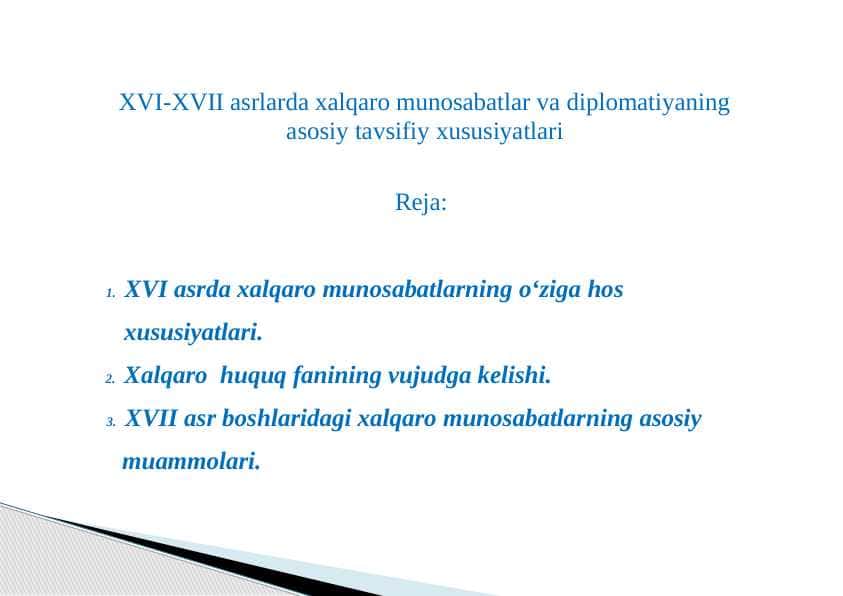 XVI-XVII asrlarda xalqaro munosabatlar va diplomatiyaning asosiy tavsifiy xususiyatlari

Reja:

1. XVI asrda xalqaro munosabatlarning o‘ziga hos xususiyatlari.
2. Xalqaro huquq fanining vujudga kelishi.
3. XVII asr boshlaridagi xalqaro munosabatlarning asosiy muammolari.